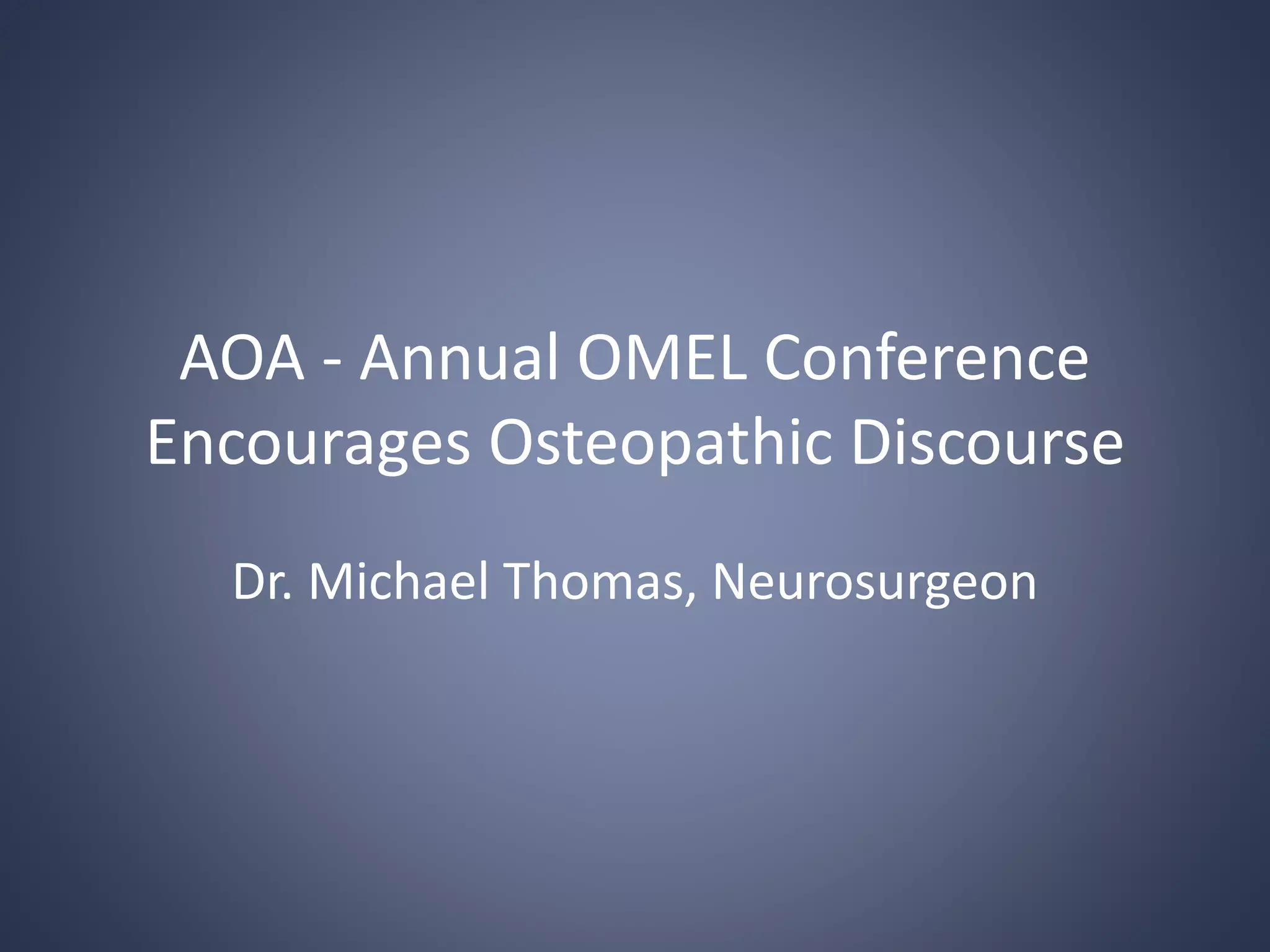 AOA - Annual OMEL Conference Encourages Osteopathic Discourse

Dr. Michael Thomas, Neurosurgeon